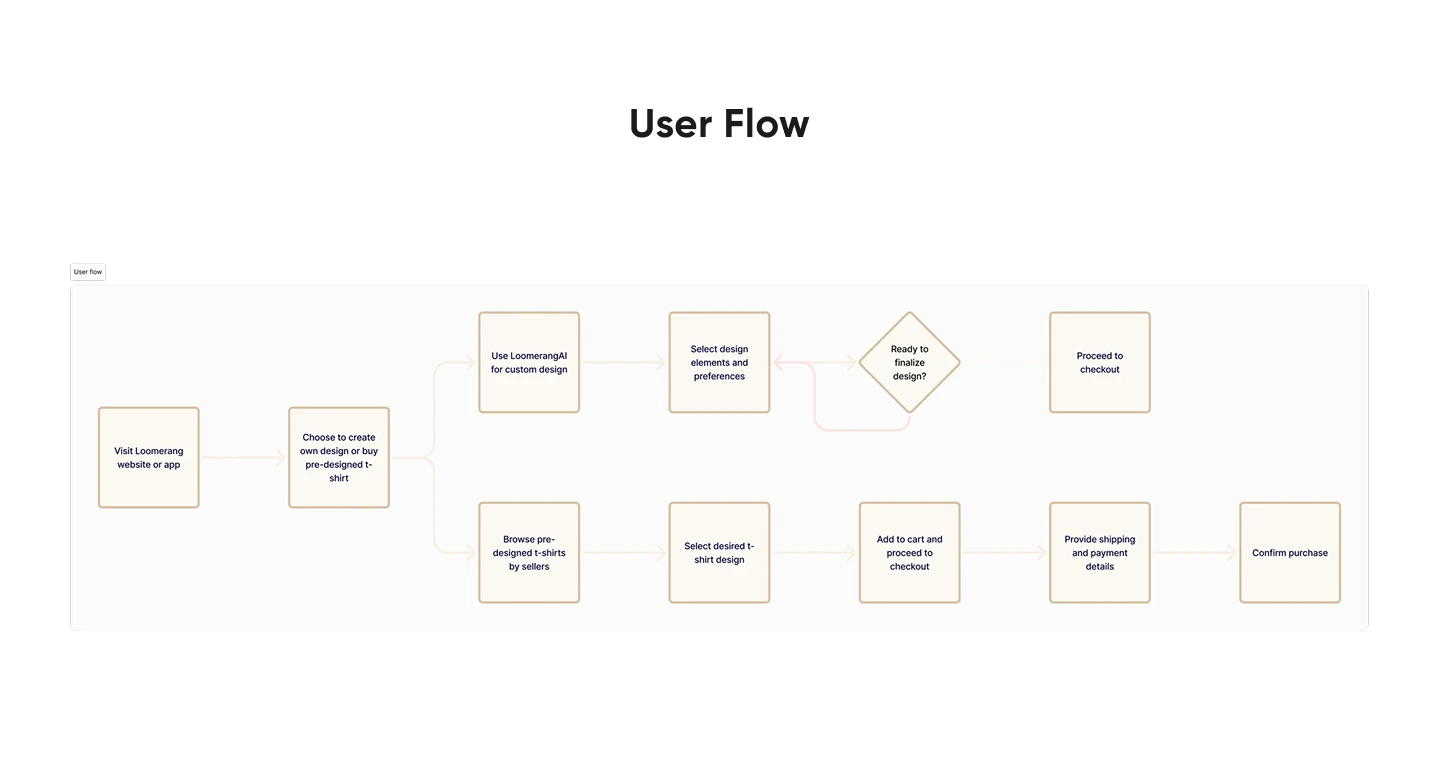 User Flow

User flow

Visit Loomerang website or app

Choose to create own design or buy pre-designed t-shirt

Use LoomerangAI for custom design

Select design elements and preferences

Ready to finalize design?

Proceed to checkout

Browse pre-designed t-shirts by sellers

Select desired t-shirt design

Add to cart and proceed to checkout

Provide shipping and payment details

Confirm purchase